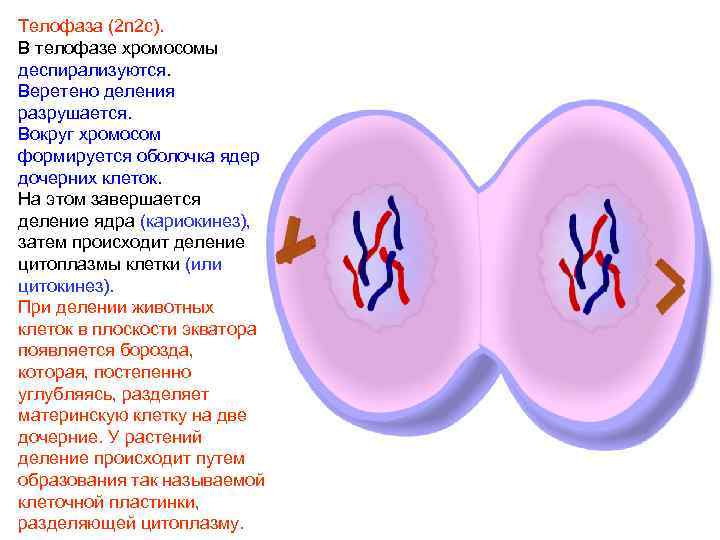 Телофаза (2n2c).
В телофазе хромосомы деспирализуются.
Веретено деления разрушается.
Вокруг хромосом формируется оболочка ядер дочерних клеток.
На этом завершается деление ядра (кариокинез), затем происходит деление цитоплазмы клетки (или цитокинез).
При делении животных клеток в плоскости экватора появляется борозда, которая, постепенно углубляясь, разделяет материнскую клетку на две дочерние. У растений деление происходит путем образования так называемой клеточной пластинки, разделяющей цитоплазму.